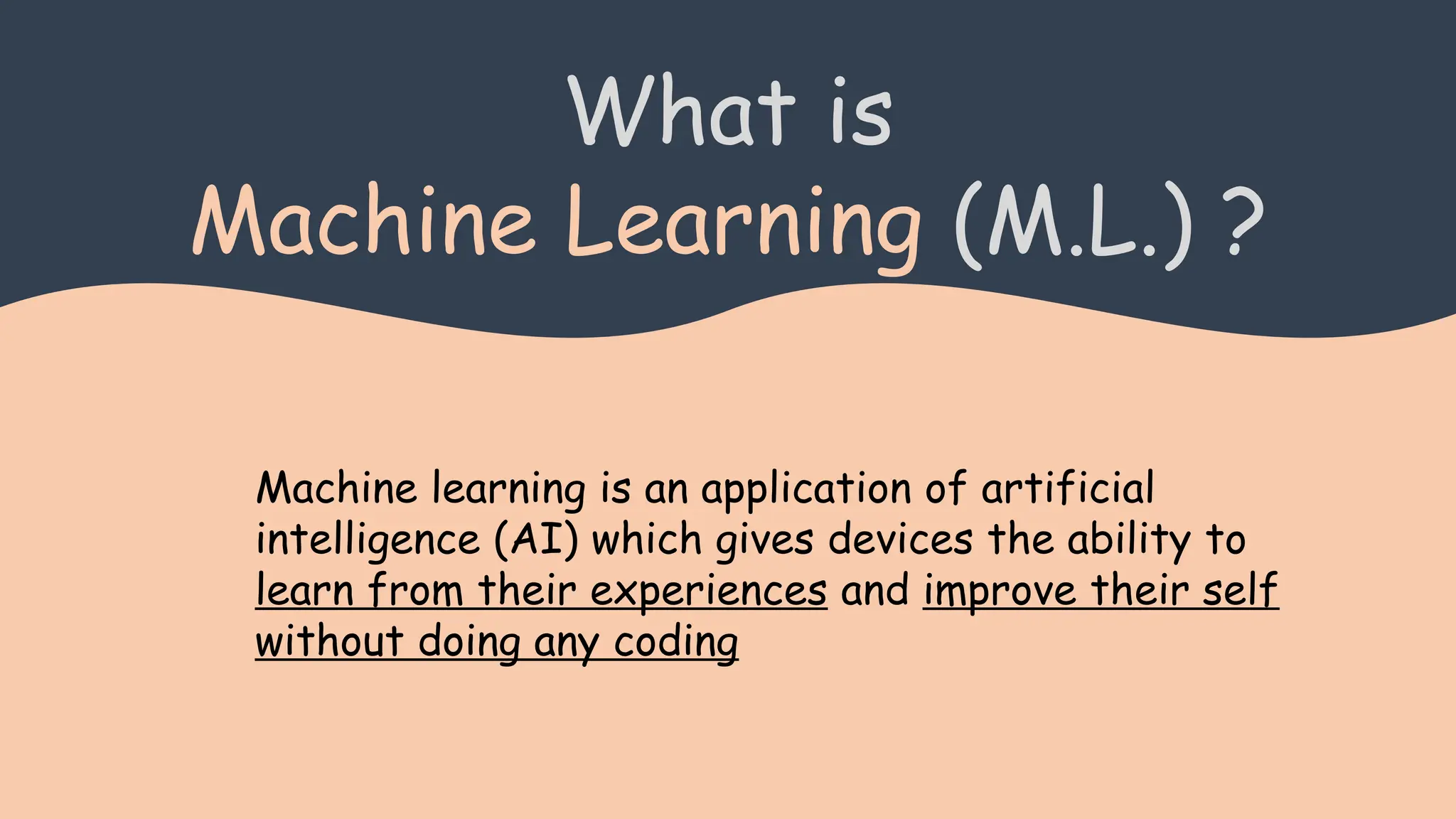 What is
Machine Learning (M.L.) ?

Machine learning is an application of artificial intelligence (AI) which gives devices the ability to learn from their experiences and improve their self without doing any coding